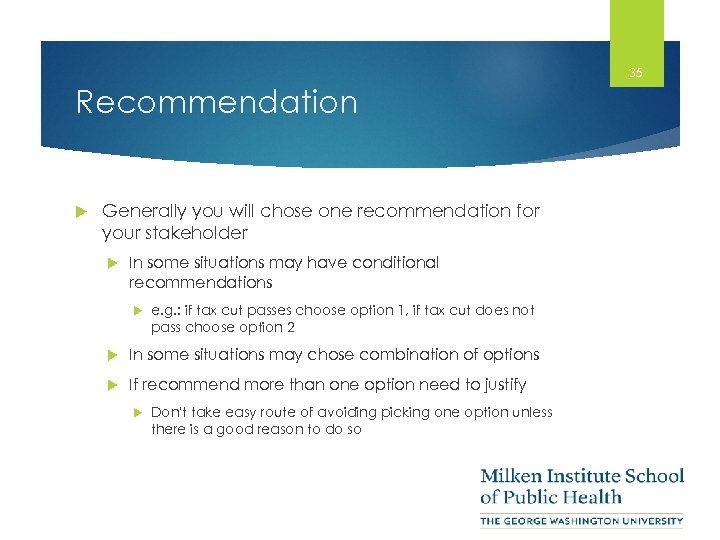 35

Recommendation

Generally you will chose one recommendation for your stakeholder

In some situations may have conditional recommendations

e.g.: if tax cut passes choose option 1, if tax cut does not pass choose option 2

In some situations may chose combination of options

If recommend more than one option need to justify

Don't take easy route of avoiding picking one option unless there is a good reason to do so

Milken Institute School of Public Health

THE GEORGE WASHINGTON UNIVERSITY